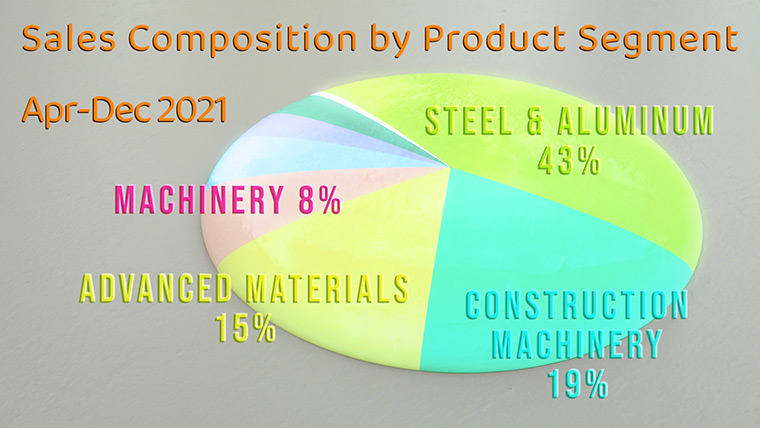 Sales Composition by Product Segment

Apr-Dec 2021

STEEL & ALUMINUM 43%

MACHINERY 8%

ADVANCED MATERIALS 15%

CONSTRUCTION MACHINERY 19%